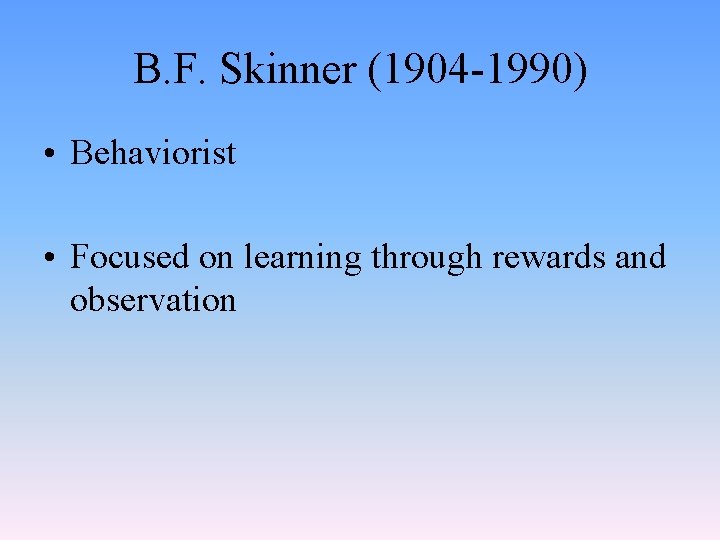 B.F. Skinner (1904-1990)

• Behaviorist

• Focused on learning through rewards and observation